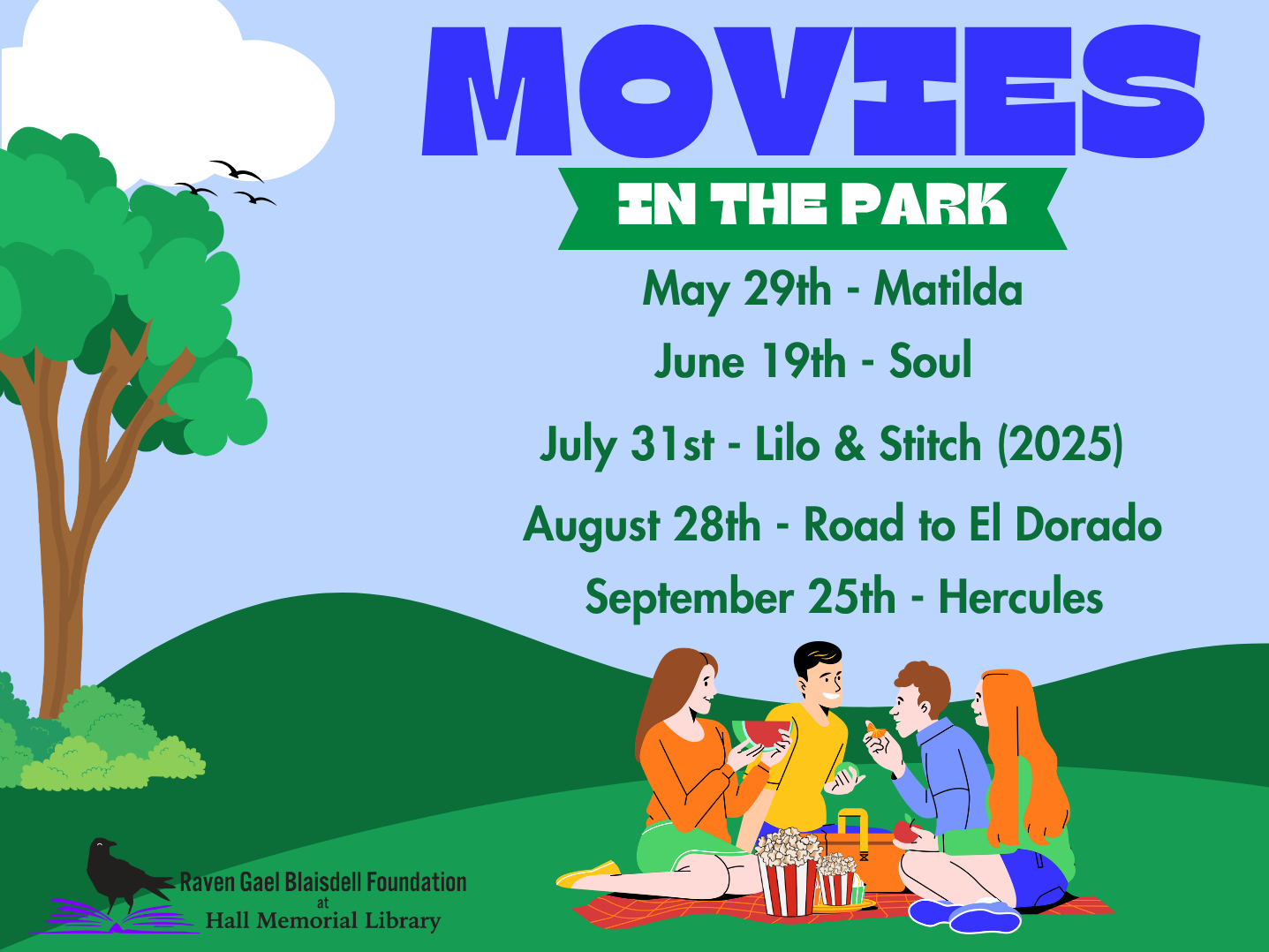 MOVIES

IN THE PARK

May 29th - Matilda

June 19th - Soul

July 31st - Lilo & Stitch (2025)

August 28th - Road to El Dorado

September 25th - Hercules

Raven Gael Blaisdell Foundation
at
Hall Memorial Library